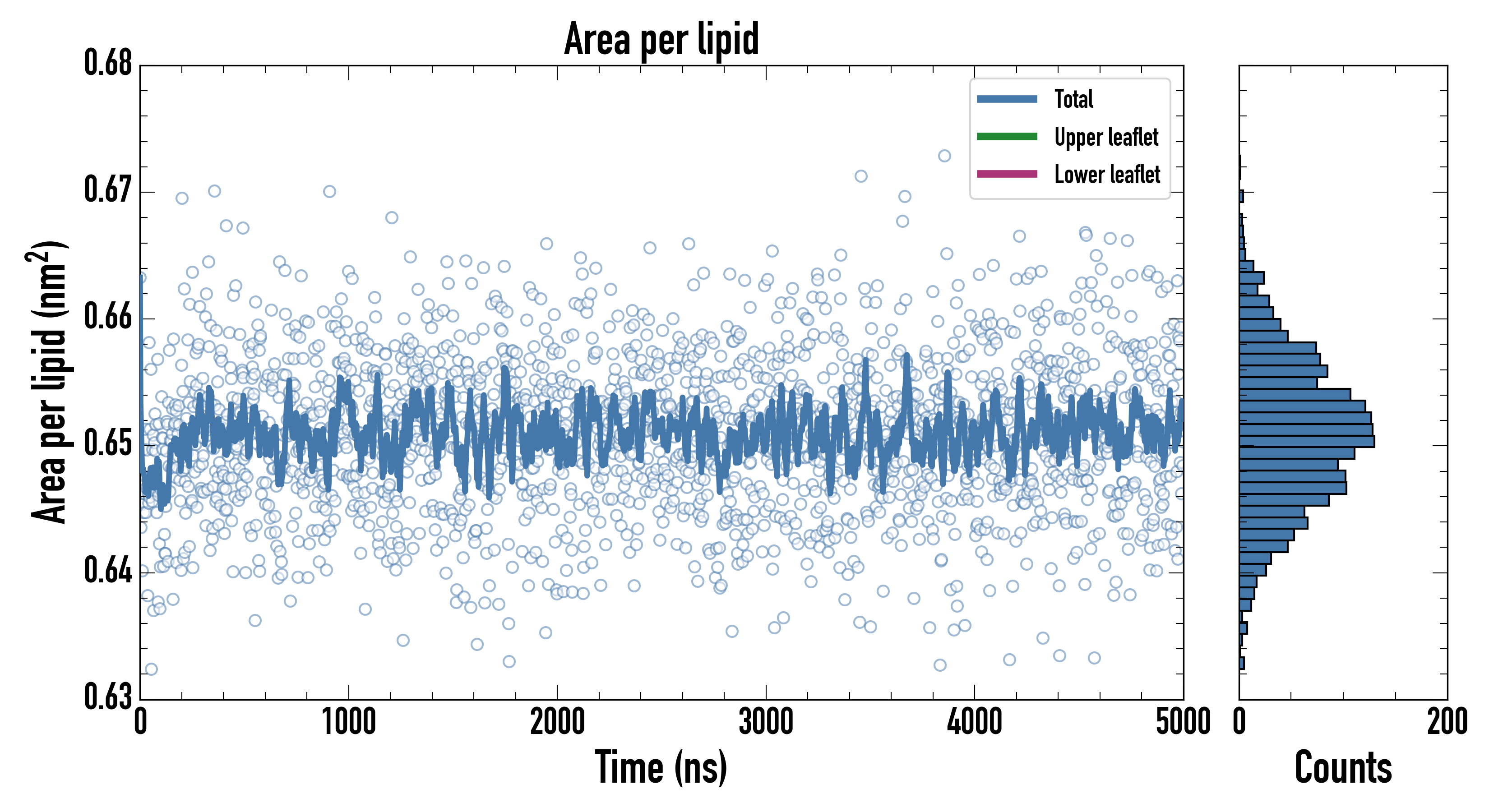 Area per lipid

Total
Upper leaflet
Lower leaflet

Area per lipid ($nm^2$)

0.68
0.67
0.66
0.65
0.64
0.63

0
1000
2000
3000
4000
5000

Time (ns)

0
200

Counts